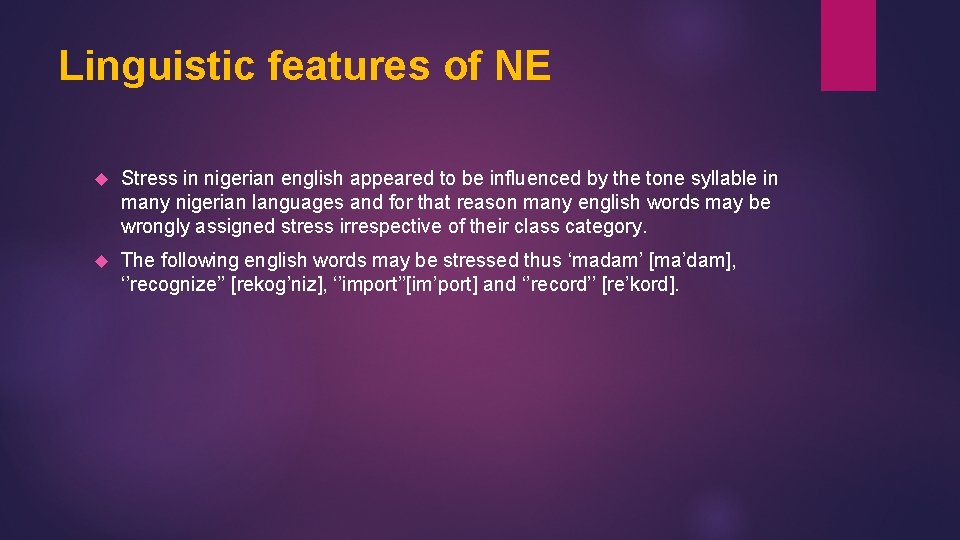 Linguistic features of NE

Stress in nigerian english appeared to be influenced by the tone syllable in many nigerian languages and for that reason many english words may be wrongly assigned stress irrespective of their class category.

The following english words may be stressed thus ‘madam’ [ma’dam], ‘’recognize’’ [rekog’niz], ‘’import’’[im’port] and ‘’record’’ [re’kord].